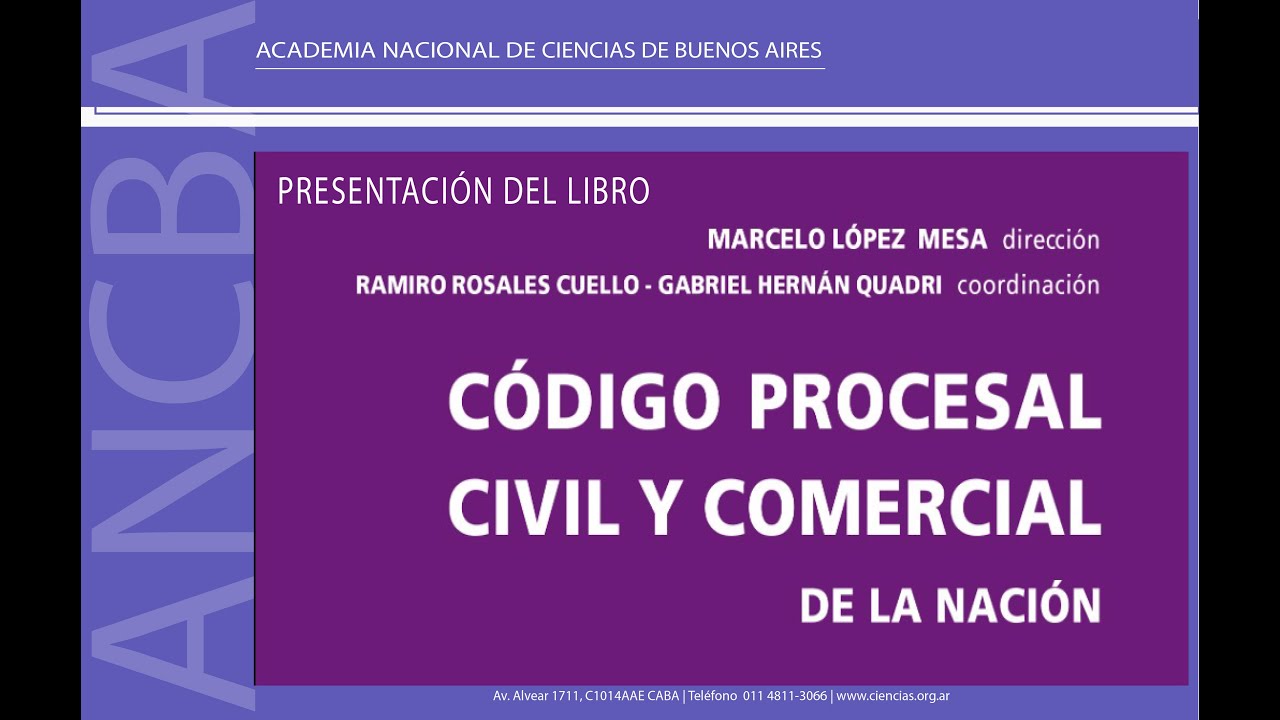 ANCBA

ACADEMIA NACIONAL DE CIENCIAS DE BUENOS AIRES

PRESENTACIÓN DEL LIBRO

MARCELO LÓPEZ MESA dirección

RAMIRO ROSALES CUELLO - GABRIEL HERNÁN QUADRI coordinación

CÓDIGO PROCESAL CIVIL Y COMERCIAL DE LA NACIÓN

Av. Alvear 1711, C1014AAE CABA | Teléfono 011 4811-3066 | www.ciencias.org.ar